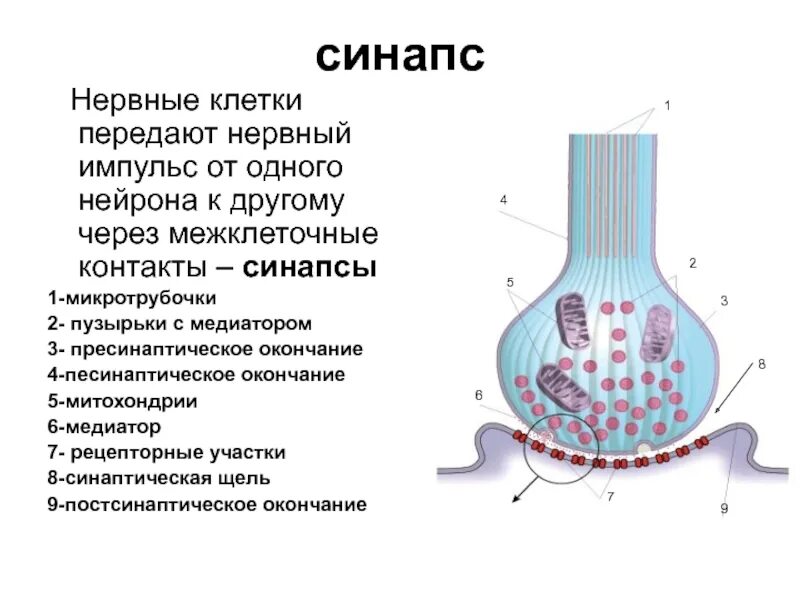 синапс

Нервные клетки передают нервный импульс от одного нейрона к другому через межклеточные контакты – синапсы

1-микротрубочки
2- пузырьки с медиатором
3- пресинаптическое окончание
4-песинаптическое окончание
5-митохондрии
6-медиатор
7- рецепторные участки
8-синаптическая щель
9-постсинаптическое окончание

1
4
2
5
3
8
6
7
9